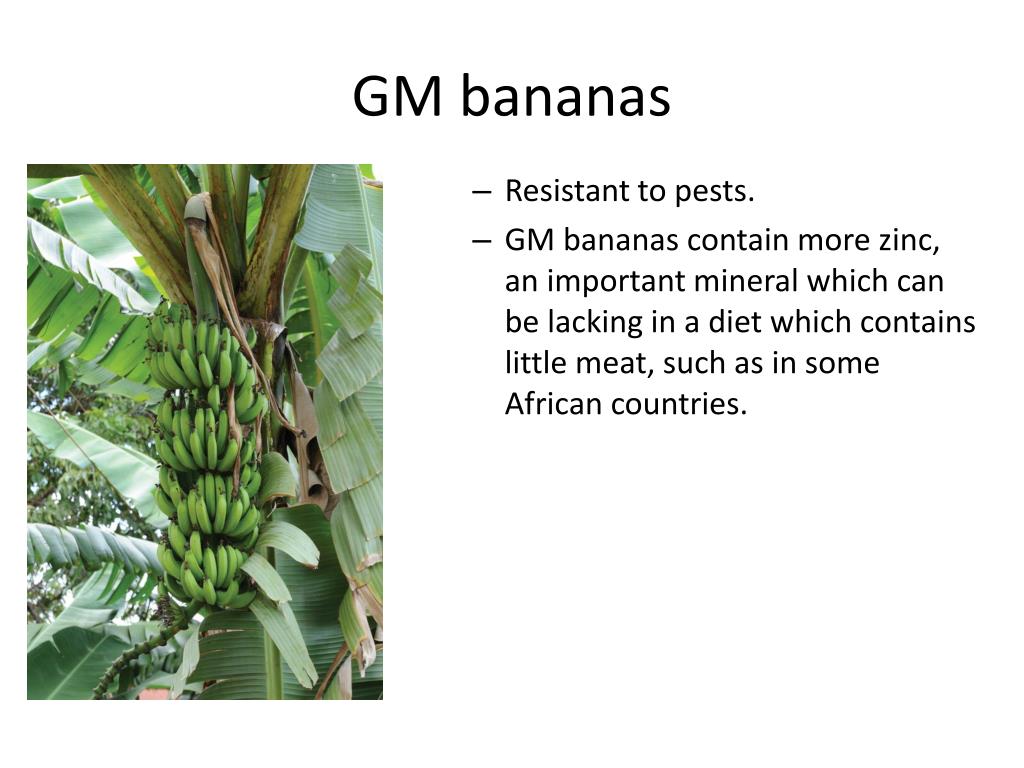 GM bananas

– Resistant to pests.
– GM bananas contain more zinc, an important mineral which can be lacking in a diet which contains little meat, such as in some African countries.